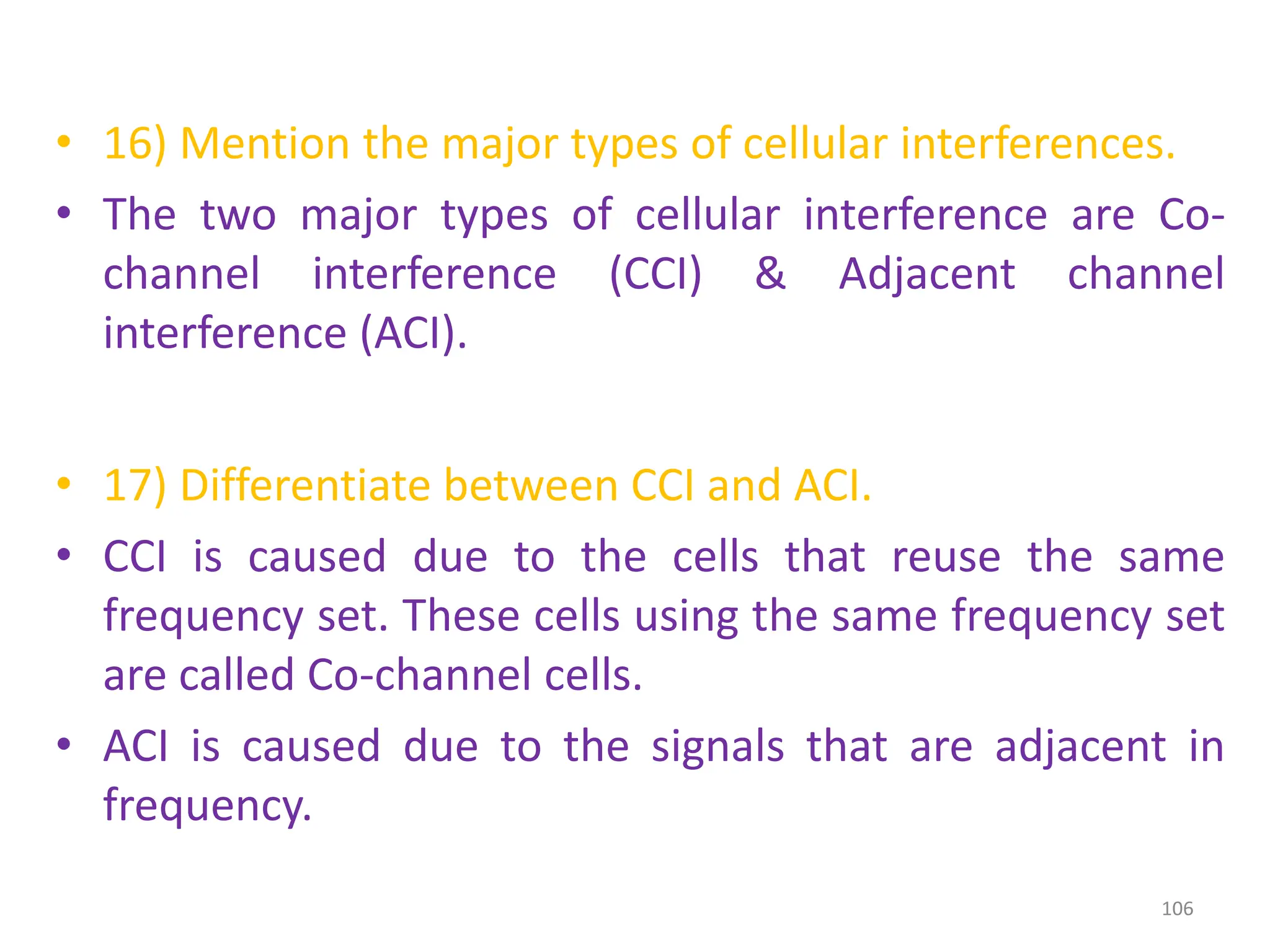 • 16) Mention the major types of cellular interferences.

• The two major types of cellular interference are Co-channel interference (CCI) & Adjacent channel interference (ACI).

• 17) Differentiate between CCI and ACI.

• CCI is caused due to the cells that reuse the same frequency set. These cells using the same frequency set are called Co-channel cells.

• ACI is caused due to the signals that are adjacent in frequency.

106